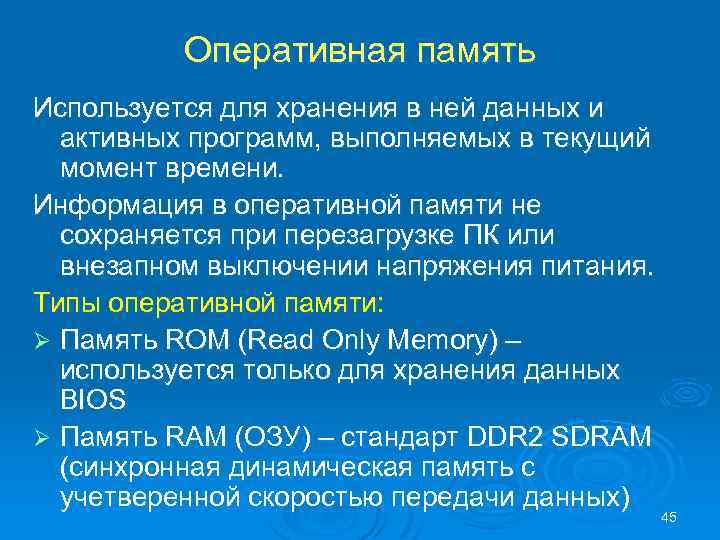 Оперативная память

Используется для хранения в ней данных и активных программ, выполняемых в текущий момент времени.

Информация в оперативной памяти не сохраняется при перезагрузке ПК или внезапном выключении напряжения питания.

Типы оперативной памяти:

➢ Память ROM (Read Only Memory) – используется только для хранения данных BIOS

➢ Память RAM (ОЗУ) – стандарт DDR2 SDRAM (синхронная динамическая память с учетверенной скоростью передачи данных)

45